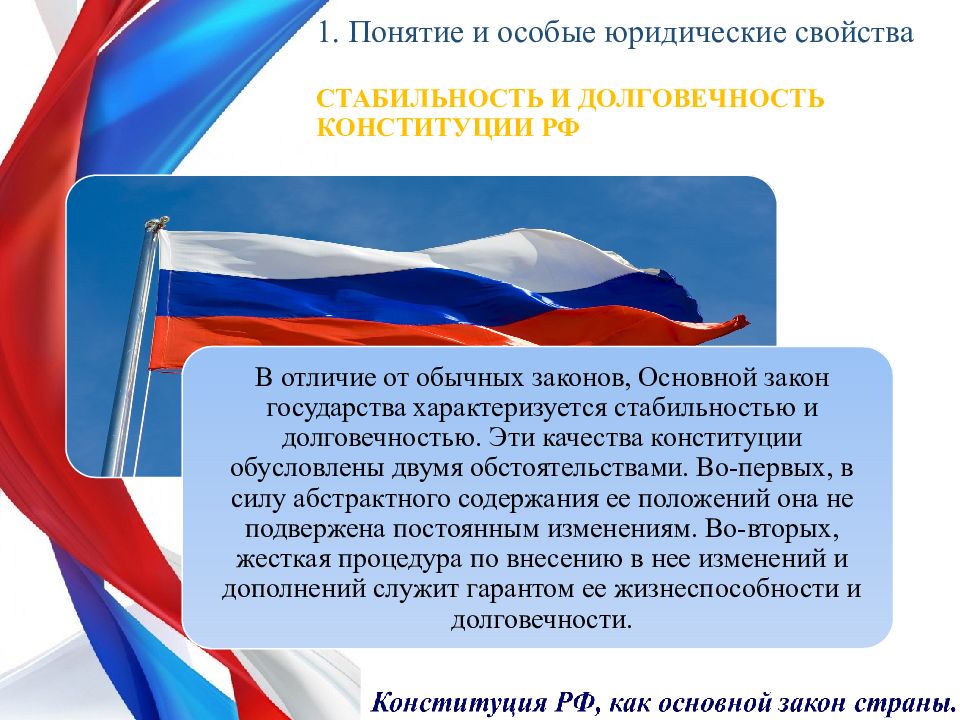 1. Понятие и особые юридические свойства

СТАБИЛЬНОСТЬ И ДОЛГОВЕЧНОСТЬ КОНСТИТУЦИИ РФ

В отличие от обычных законов, Основной закон государства характеризуется стабильностью и долговечностью. Эти качества конституции обусловлены двумя обстоятельствами. Во-первых, в силу абстрактного содержания ее положений она не подвержена постоянным изменениям. Во-вторых, жесткая процедура по внесению в нее изменений и дополнений служит гарантом ее жизнеспособности и долговечности.

Конституция РФ, как основной закон страны.